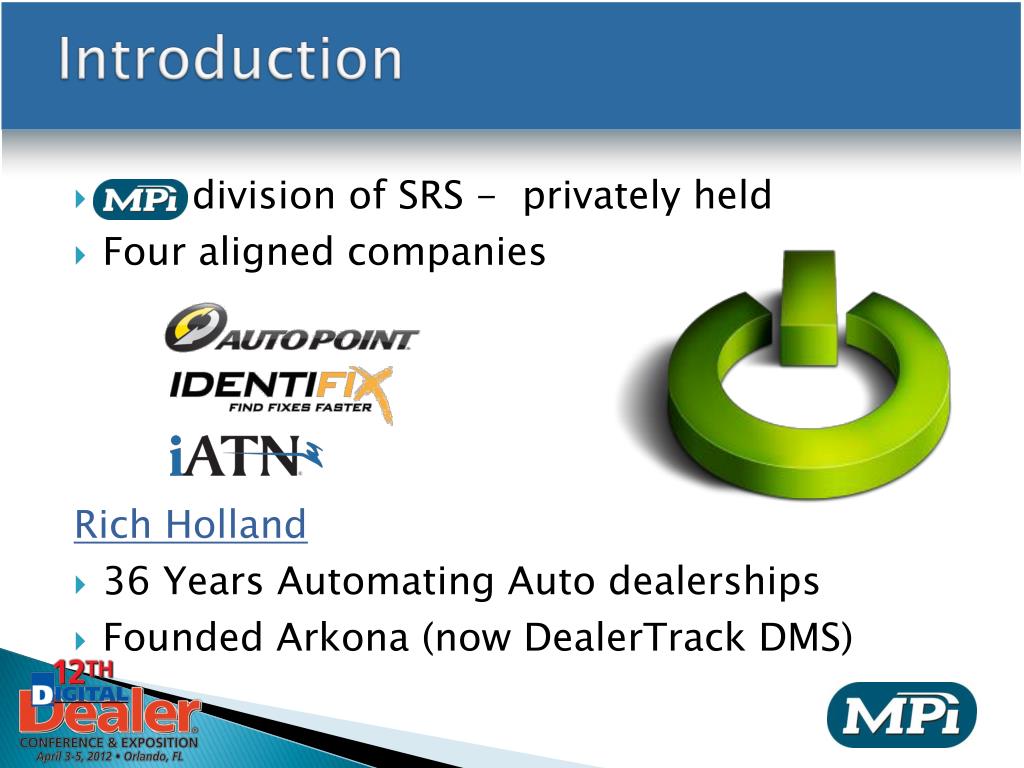 Introduction

MPi division of SRS - privately held
Four aligned companies

AUTOPOINT
IDENTIFIX
FIND FIXES FASTER
iATN

Rich Holland
36 Years Automating Auto dealerships
Founded Arkona (now DealerTrack DMS)

12TH DIGITAL Dealer
CONFERENCE & EXPOSITION
April 3-5, 2012 • Orlando, FL

MPi